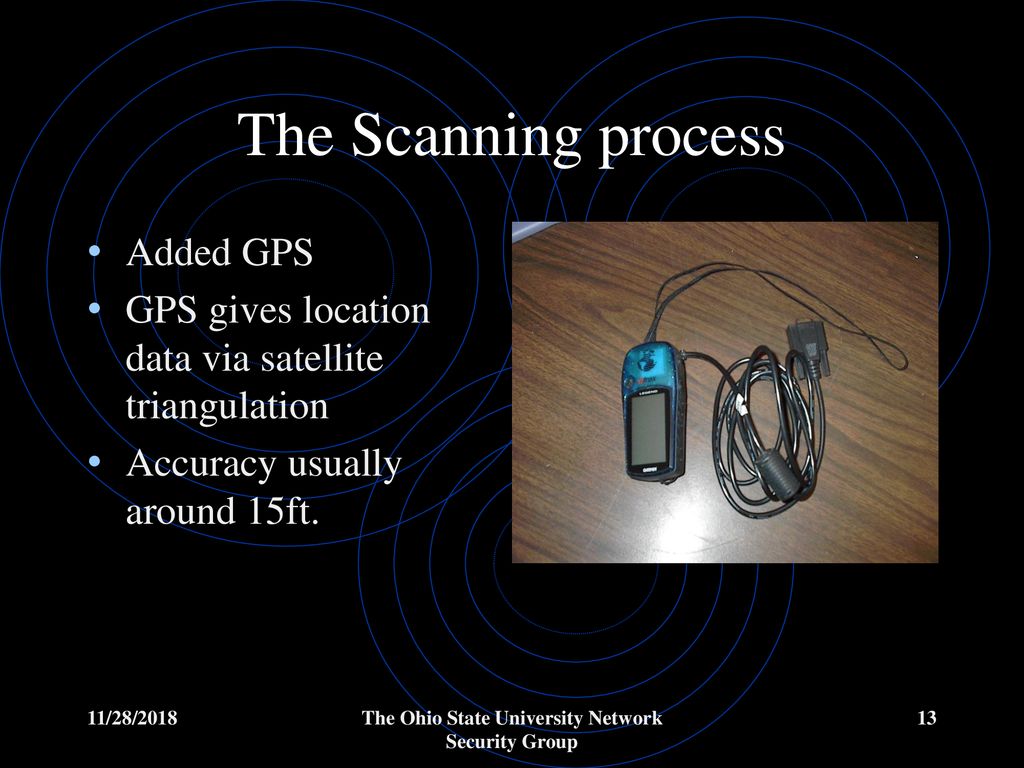 The Scanning process

• Added GPS
• GPS gives location data via satellite triangulation
• Accuracy usually around 15ft.

11/28/2018

The Ohio State University Network Security Group

13